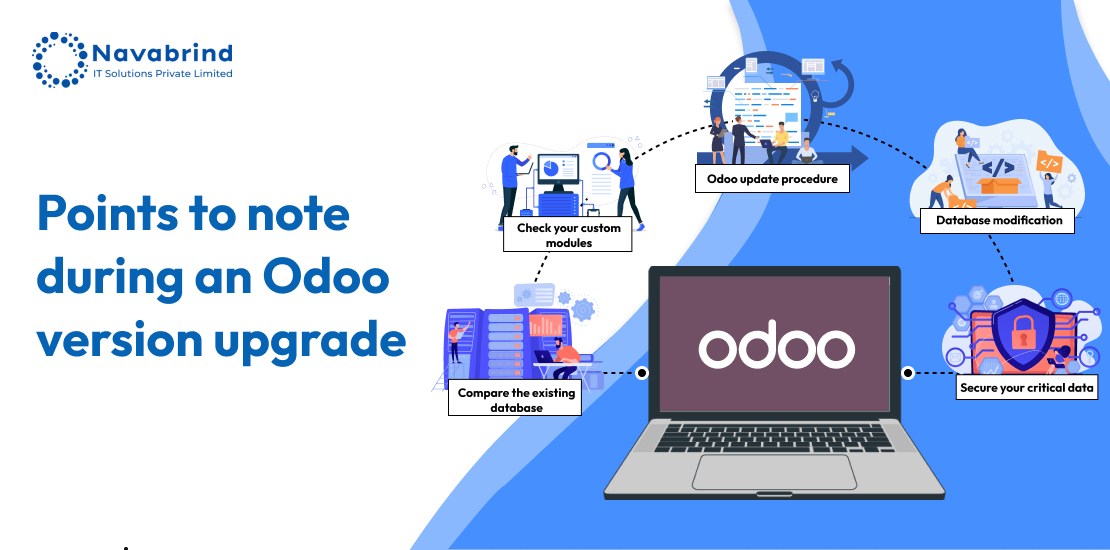 Navabrind
IT Solutions Private Limited

Points to note during an Odoo version upgrade

Check your custom modules

Odoo update procedure

Database modification

Compare the existing database

odoo

Secure your critical data